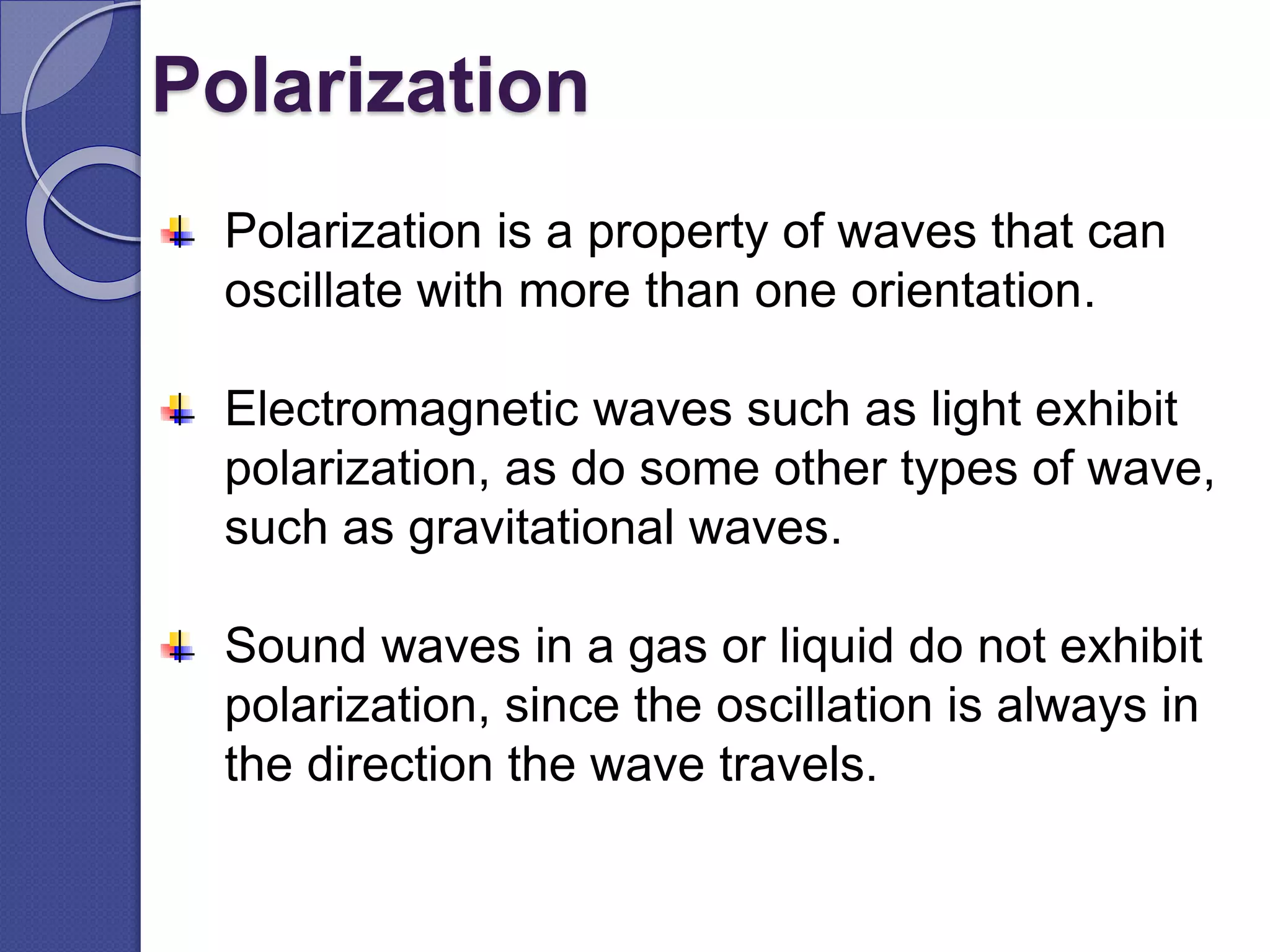 Polarization

Polarization is a property of waves that can oscillate with more than one orientation.

Electromagnetic waves such as light exhibit polarization, as do some other types of wave, such as gravitational waves.

Sound waves in a gas or liquid do not exhibit polarization, since the oscillation is always in the direction the wave travels.